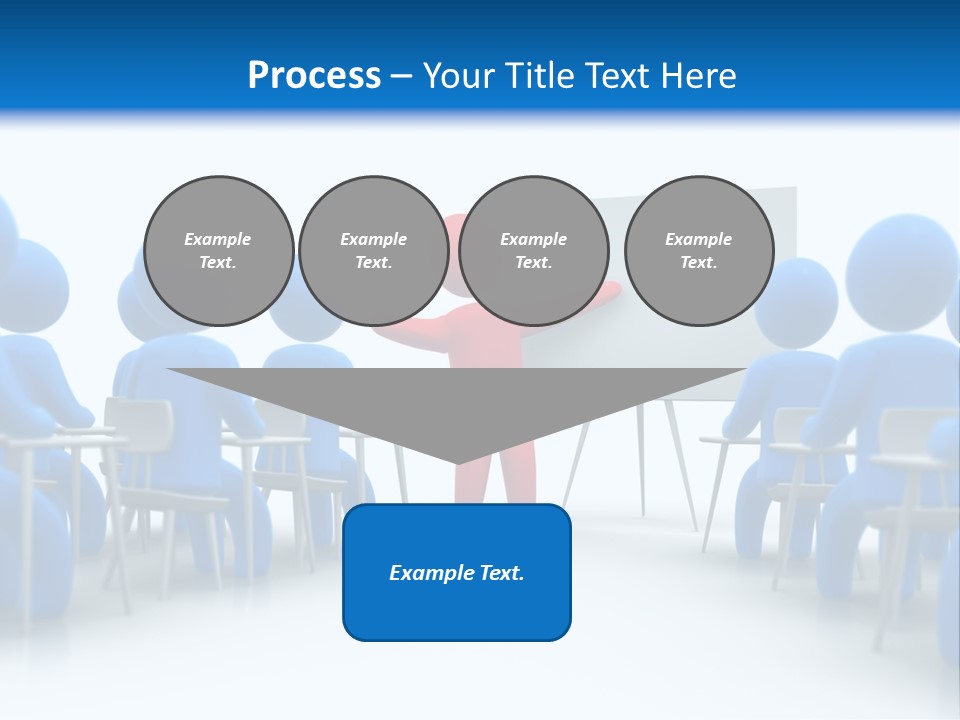 Process – Your Title Text Here

Example Text.

Example Text.

Example Text.

Example Text.

Example Text.